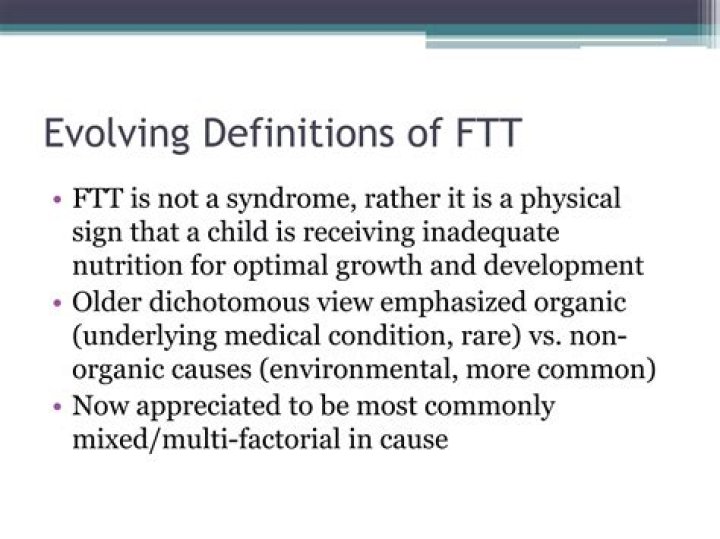 Evolving Definitions of FTT

• FTT is not a syndrome, rather it is a physical sign that a child is receiving inadequate nutrition for optimal growth and development
• Older dichotomous view emphasized organic (underlying medical condition, rare) vs. non-organic causes (environmental, more common)
• Now appreciated to be most commonly mixed/multi-factorial in cause